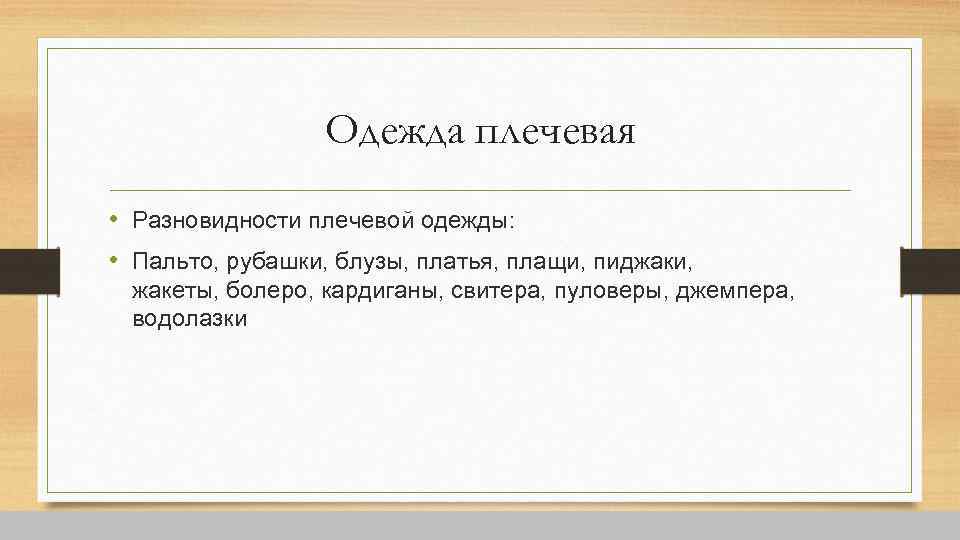 Одежда плечевая

• Разновидности плечевой одежды:

• Пальто, рубашки, блузы, платья, плащи, пиджаки, жакеты, болеро, кардиганы, свитера, пуловеры, джемпера, водолазки